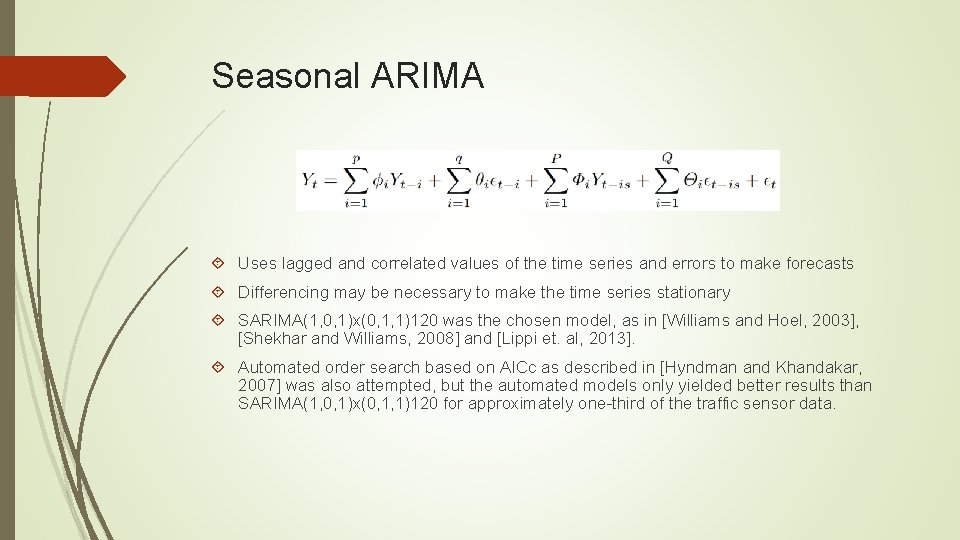 Seasonal ARIMA

$Y_t = \sum_{i=1}^{p} \phi_i Y_{t-i} + \sum_{i=1}^{q} \theta_i \epsilon_{t-i} + \sum_{i=1}^{P} \Phi_i Y_{t-is} + \sum_{i=1}^{Q} \Theta_i \epsilon_{t-is} + \epsilon_t$

Uses lagged and correlated values of the time series and errors to make forecasts

Differencing may be necessary to make the time series stationary

SARIMA(1,0,1)x(0,1,1)120 was the chosen model, as in [Williams and Hoel, 2003], [Shekhar and Williams, 2008] and [Lippi et. al, 2013].

Automated order search based on AICc as described in [Hyndman and Khandakar, 2007] was also attempted, but the automated models only yielded better results than SARIMA(1,0,1)x(0,1,1)120 for approximately one-third of the traffic sensor data.